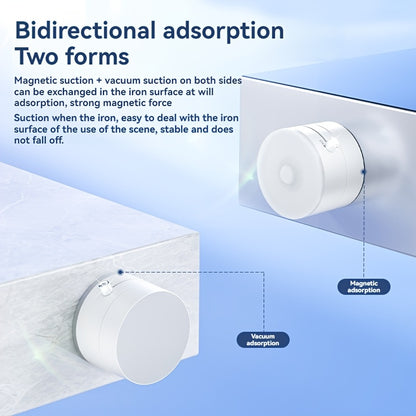 Bidirectional adsorption
Two forms

Magnetic suction + vacuum suction on both sides can be exchanged in the iron surface at will adsorption, strong magnetic force

Suction when the iron, easy to deal with the iron surface of the use of the scene, stable and does not fall off.

Magnetic adsorption

Vacuum adsorption